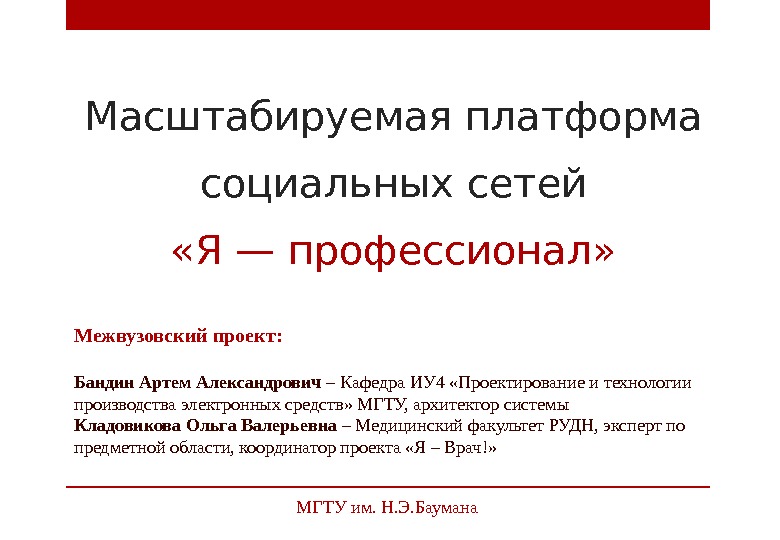 Масштабируемая платформа социальных сетей
«Я — профессионал»

Межвузовский проект:

Бандин Артем Александрович – Кафедра ИУ4 «Проектирование и технологии производства электронных средств» МГТУ, архитектор системы
Кладовикова Ольга Валерьевна – Медицинский факультет РУДН, эксперт по предметной области, координатор проекта «Я – Врач!»

МГТУ им. Н.Э.Баумана